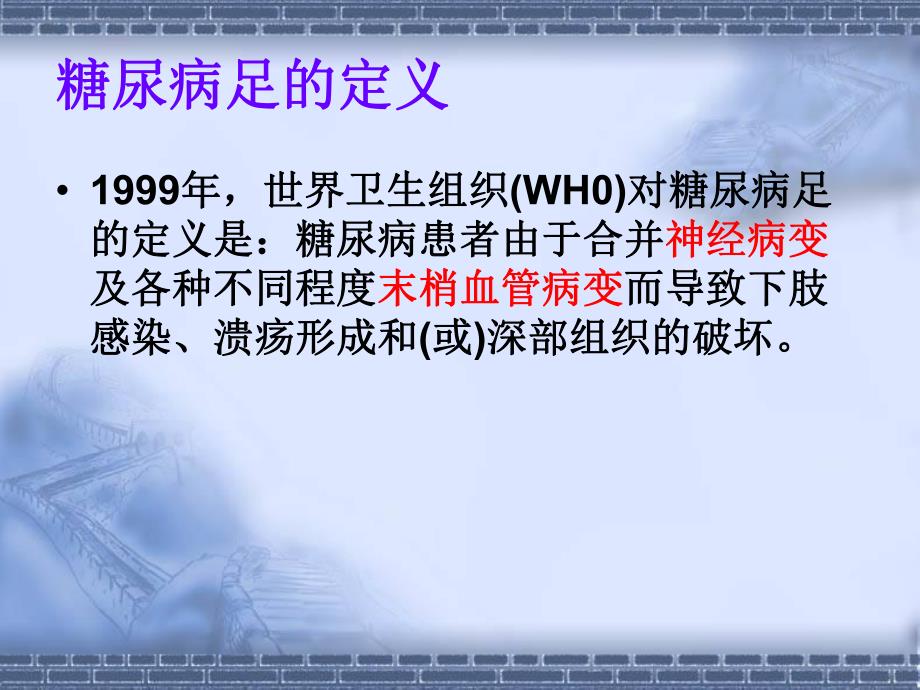 糖尿病足的定义

• 1999年，世界卫生组织(WH0)对糖尿病足的定义是：糖尿病患者由于合并神经病变及各种不同程度末梢血管病变而导致下肢感染、溃疡形成和(或)深部组织的破坏。